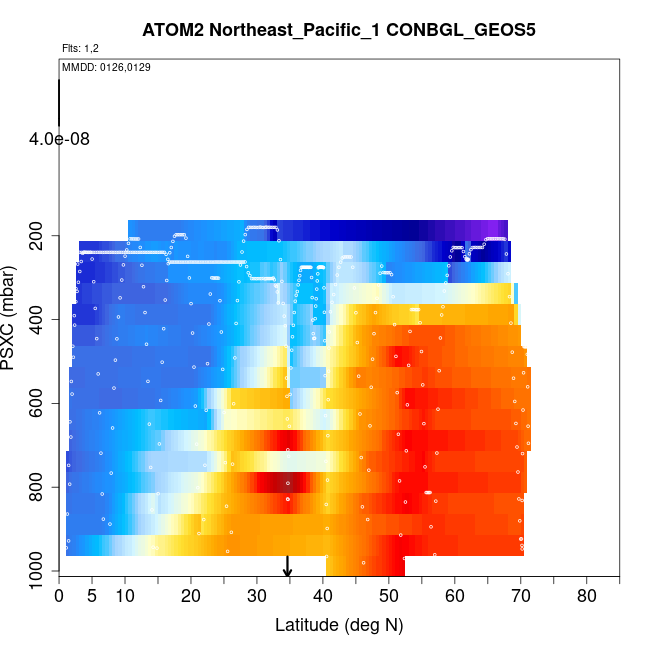 ATOM2 Northeast_Pacific_1 CONBGL_GEOS5

Flts: 1,2

MMDD: 0126,0129

4.0e-08

PSXC (mbar)

200
400
600
800
1000

0 5 10 20 30 40 50 60 70 80

Latitude (deg N)